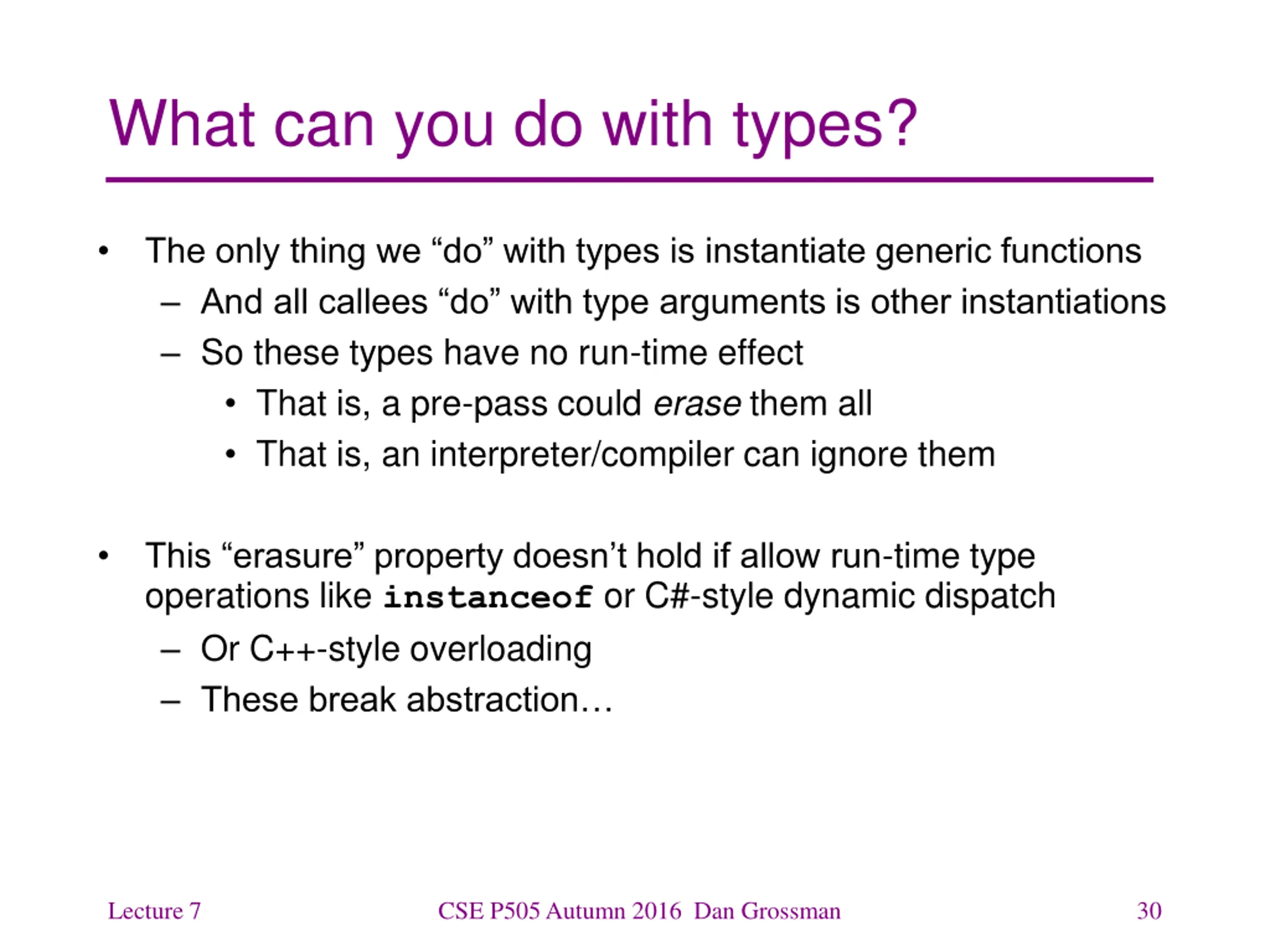 What can you do with types?

• The only thing we “do” with types is instantiate generic functions
– And all callees “do” with type arguments is other instantiations
– So these types have no run-time effect
• That is, a pre-pass could erase them all
• That is, an interpreter/compiler can ignore them

• This “erasure” property doesn’t hold if allow run-time type operations like instanceof or C#-style dynamic dispatch
– Or C++-style overloading
– These break abstraction…

Lecture 7
CSE P505 Autumn 2016 Dan Grossman
30